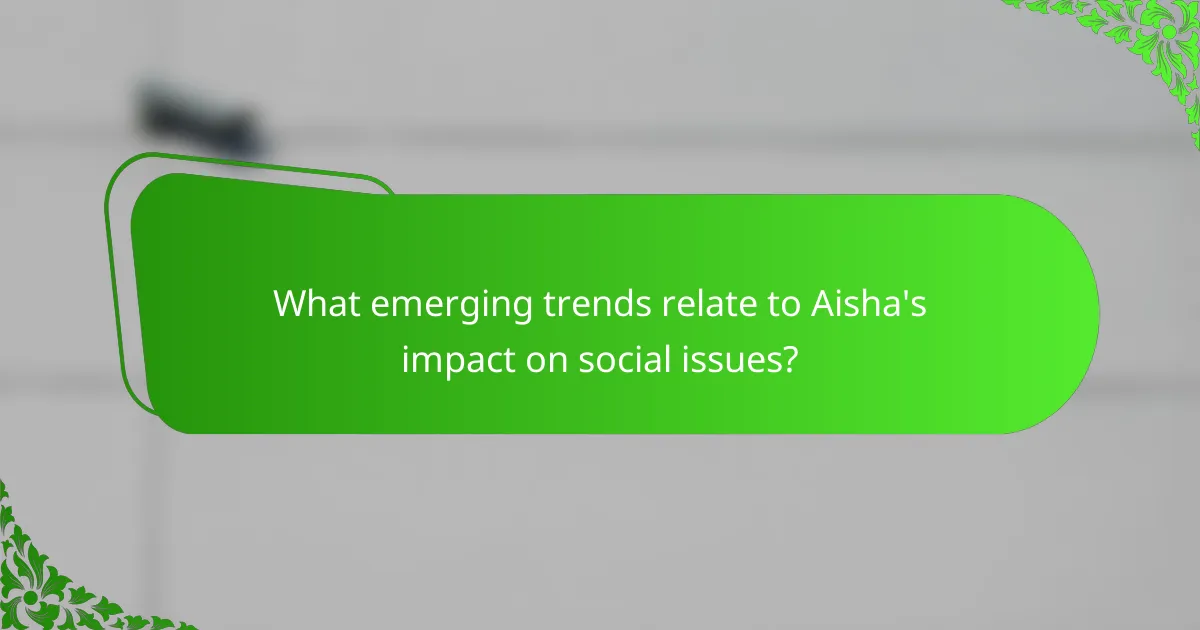 What emerging trends relate to Aisha's impact on social issues?